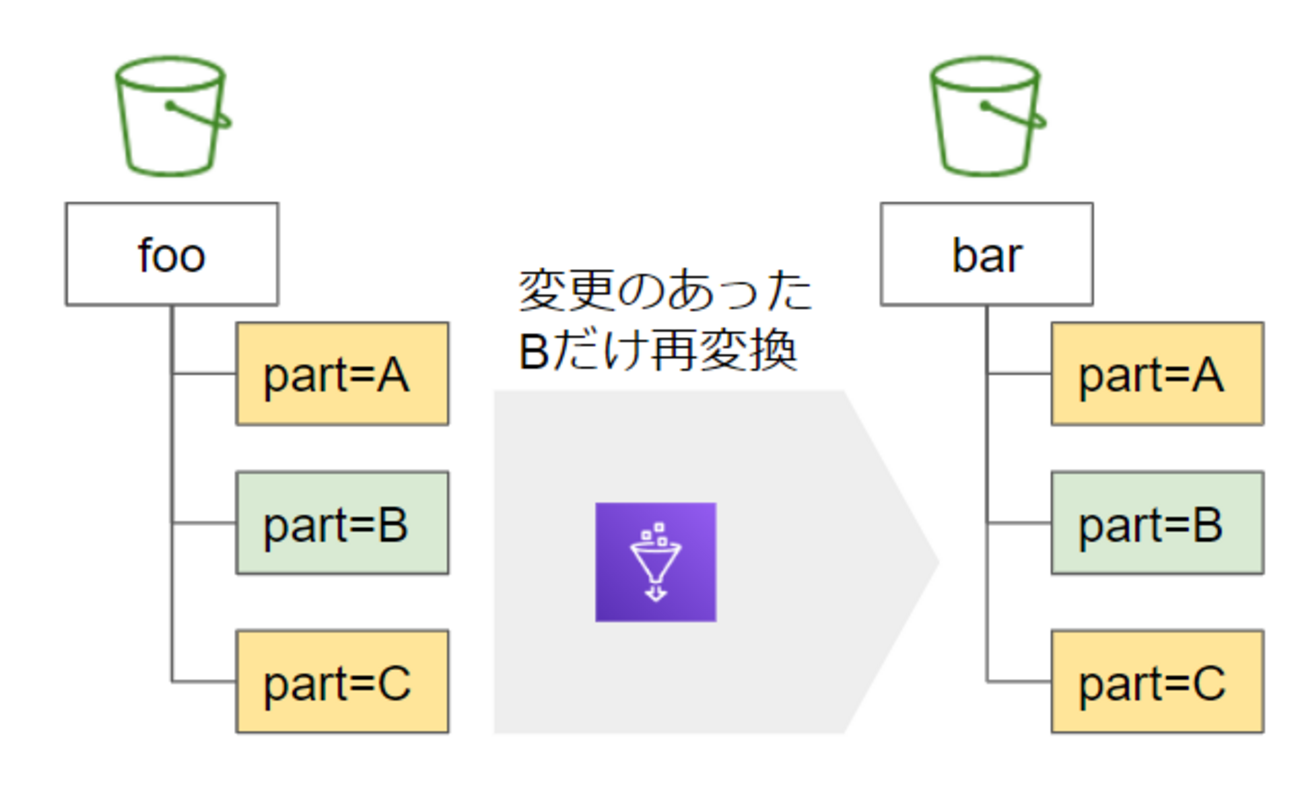 foo

part=A

part=B

part=C

変更のあった
Bだけ再変換

bar

part=A

part=B

part=C